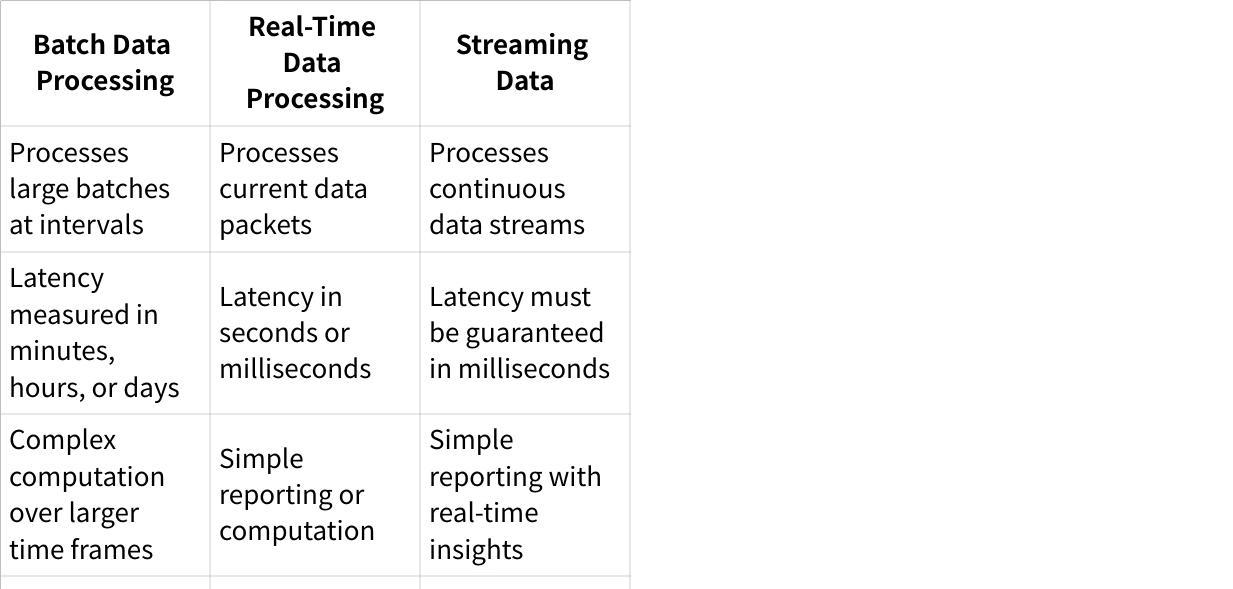 | Batch Data Processing | Real-Time Data Processing | Streaming Data |
|---|---|---|
| Processes large batches at intervals | Processes current data packets | Processes continuous data streams |
| Latency measured in minutes, hours, or days | Latency in seconds or milliseconds | Latency must be guaranteed in milliseconds |
| Complex computation over larger time frames | Simple reporting or computation | Simple reporting with real-time insights |